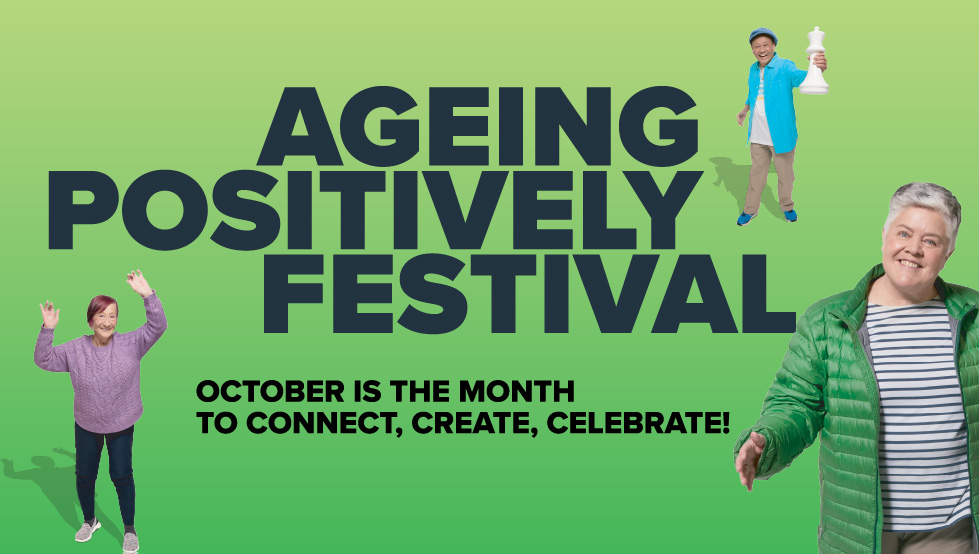 AGEING POSITIVELY FESTIVAL

OCTOBER IS THE MONTH TO CONNECT, CREATE, CELEBRATE!